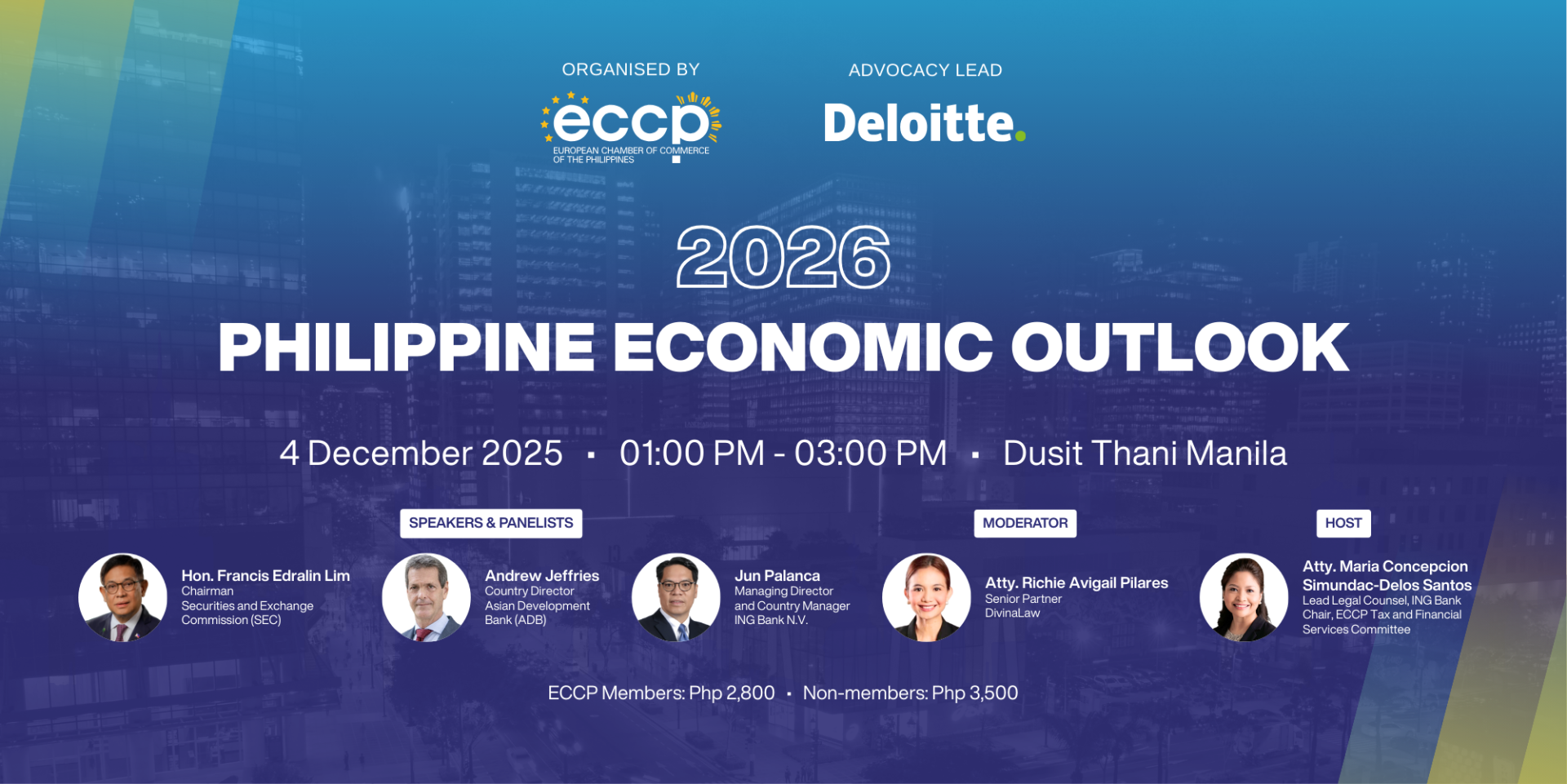 ORGANISED BY

eccp
EUROPEAN CHAMBER OF COMMERCE OF THE PHILIPPINES

ADVOCACY LEAD

Deloitte.

2026

PHILIPPINE ECONOMIC OUTLOOK

4 December 2025 · 01:00 PM - 03:00 PM · Dusit Thani Manila

SPEAKERS & PANELISTS

Hon. Francis Edralin Lim
Chairman
Securities and Exchange Commission (SEC)

Andrew Jeffries
Country Director
Asian Development Bank (ADB)

Jun Palanca
Managing Director and Country Manager
ING Bank N.V.

MODERATOR

Atty. Richie Avigail Pilares
Senior Partner
DivinaLaw

HOST

Atty. Maria Concepcion Simundac-Delos Santos
Lead Legal Counsel, ING Bank
Chair, ECCP Tax and Financial Services Committee

ECCP Members: Php 2,800 · Non-members: Php 3,500